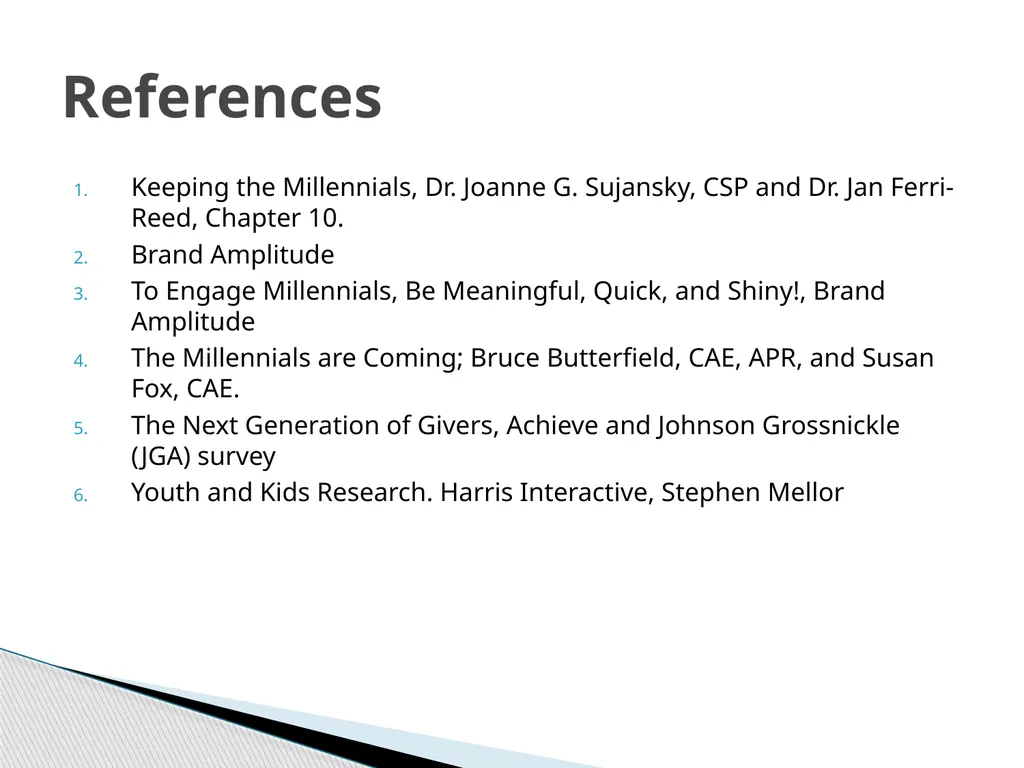 References

1. Keeping the Millennials, Dr. Joanne G. Sujansky, CSP and Dr. Jan Ferri-Reed, Chapter 10.
2. Brand Amplitude
3. To Engage Millennials, Be Meaningful, Quick, and Shiny!, Brand Amplitude
4. The Millennials are Coming; Bruce Butterfield, CAE, APR, and Susan Fox, CAE.
5. The Next Generation of Givers, Achieve and Johnson Grossnickle (JGA) survey
6. Youth and Kids Research. Harris Interactive, Stephen Mellor